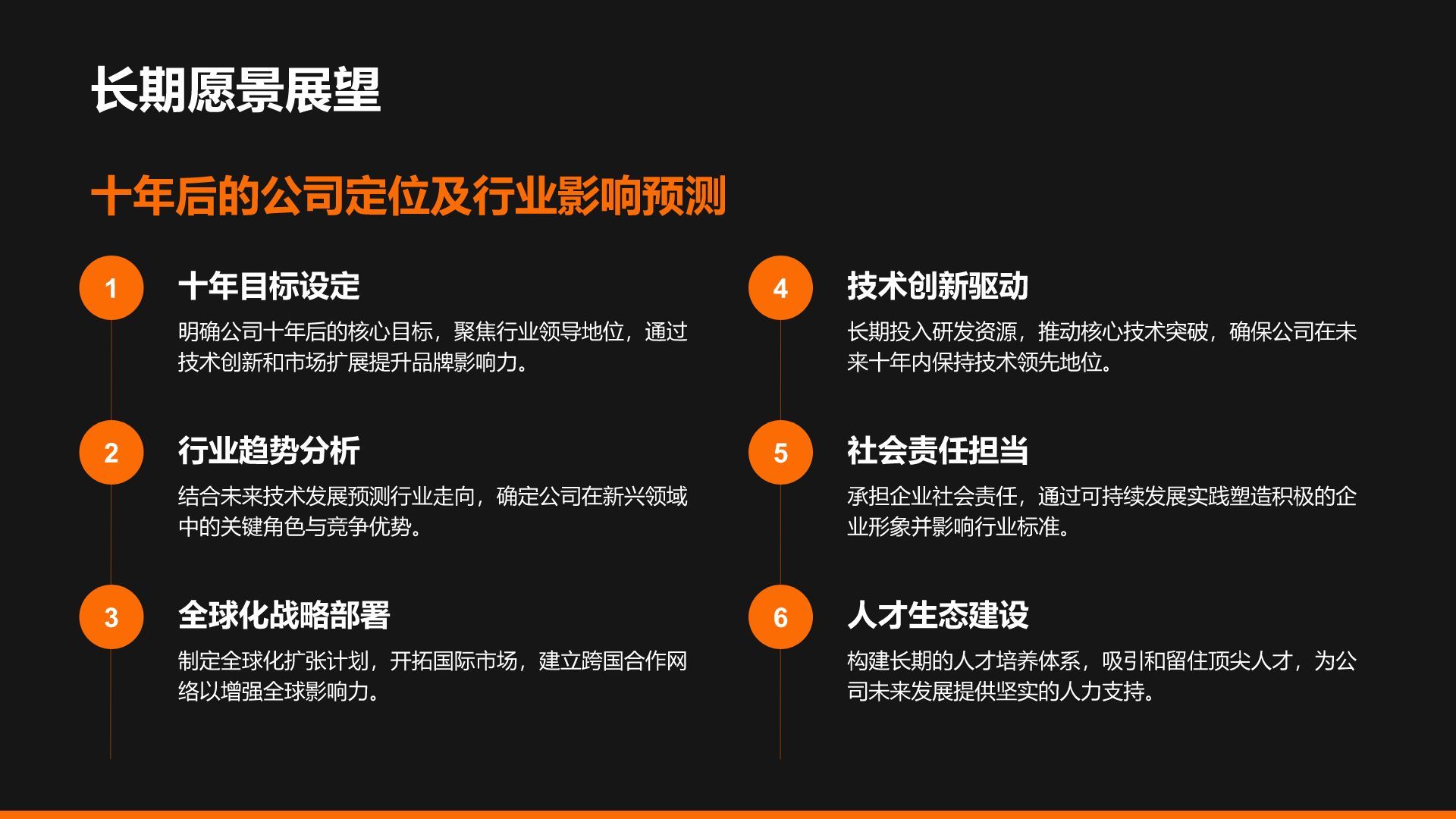 长期愿景展望

十年后的公司定位及行业影响预测

1

十年目标设定

明确公司十年后的核心目标，聚焦行业领导地位，通过技术创新和市场扩展提升品牌影响力。

2

行业趋势分析

结合未来技术发展预测行业走向，确定公司在新兴领域中的关键角色与竞争优势。

3

全球化战略部署

制定全球化扩张计划，开拓国际市场，建立跨国合作网络以增强全球影响力。

4

技术创新驱动

长期投入研发资源，推动核心技术突破，确保公司在未来十年内保持技术领先地位。

5

社会责任担当

承担企业社会责任，通过可持续发展实践塑造积极的企业形象并影响行业标准。

6

人才生态建设

构建长期的人才培养体系，吸引和留住顶尖人才，为公司未来发展提供坚实的人力支持。